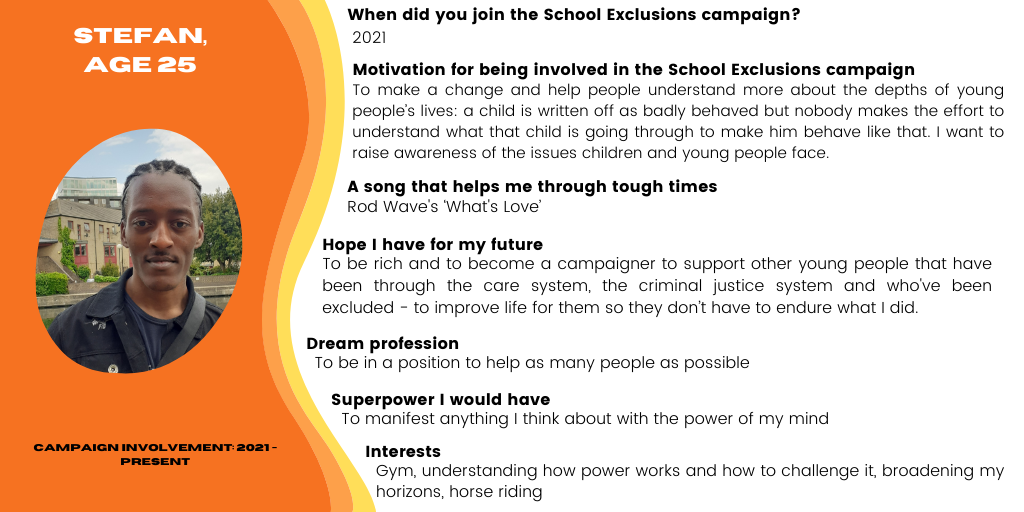 STEFAN, AGE 25

CAMPAIGN INVOLVEMENT: 2021 - PRESENT

When did you join the School Exclusions campaign?
2021

Motivation for being involved in the School Exclusions campaign
To make a change and help people understand more about the depths of young people's lives: a child is written off as badly behaved but nobody makes the effort to understand what that child is going through to make him behave like that. I want to raise awareness of the issues children and young people face.

A song that helps me through tough times
Rod Wave's 'What's Love'

Hope I have for my future
To be rich and to become a campaigner to support other young people that have been through the care system, the criminal justice system and who've been excluded - to improve life for them so they don't have to endure what I did.

Dream profession
To be in a position to help as many people as possible

Superpower I would have
To manifest anything I think about with the power of my mind

Interests
Gym, understanding how power works and how to challenge it, broadening my horizons, horse riding